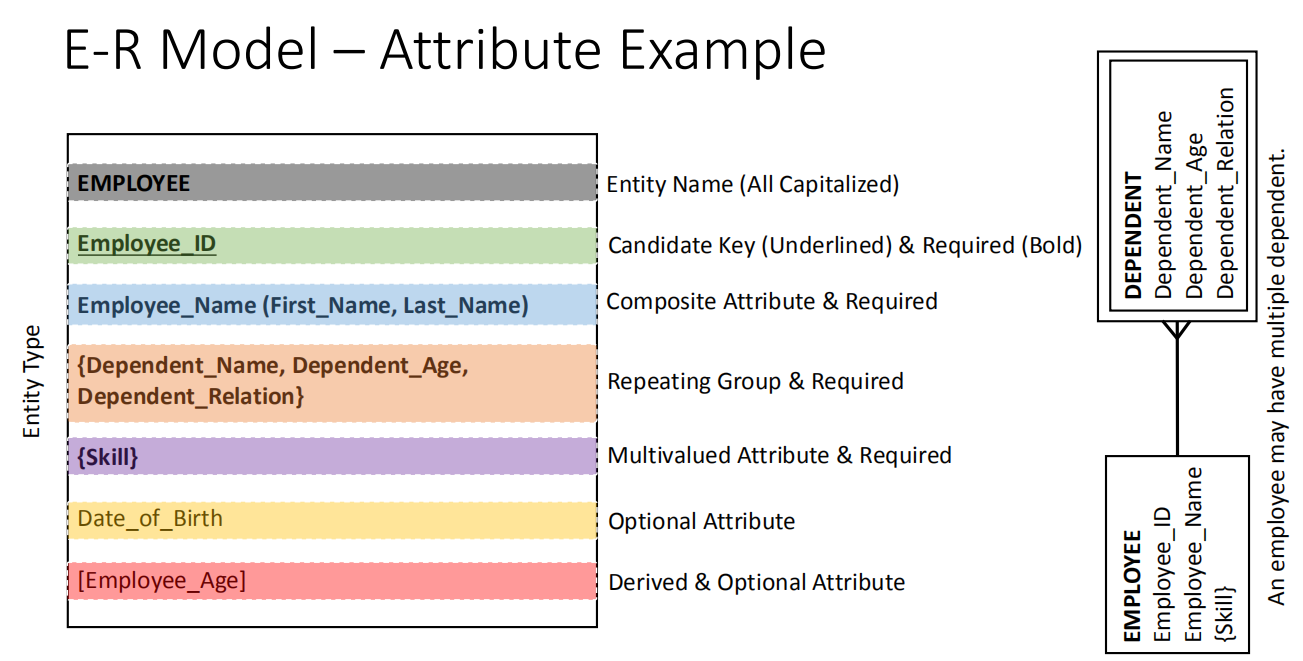 E-R Model – Attribute Example

Entity Type

EMPLOYEE

Entity Name (All Capitalized)

Employee_ID

Candidate Key (Underlined) & Required (Bold)

Employee_Name (First_Name, Last_Name)

Composite Attribute & Required

{Dependent_Name, Dependent_Age, Dependent_Relation}

Repeating Group & Required

{Skill}

Multivalued Attribute & Required

Date_of_Birth

Optional Attribute

[Employee_Age]

Derived & Optional Attribute

DEPENDENT
Dependent_Name
Dependent_Age
Dependent_Relation

EMPLOYEE
Employee_ID
Employee_Name
{Skill}

An employee may have multiple dependent.